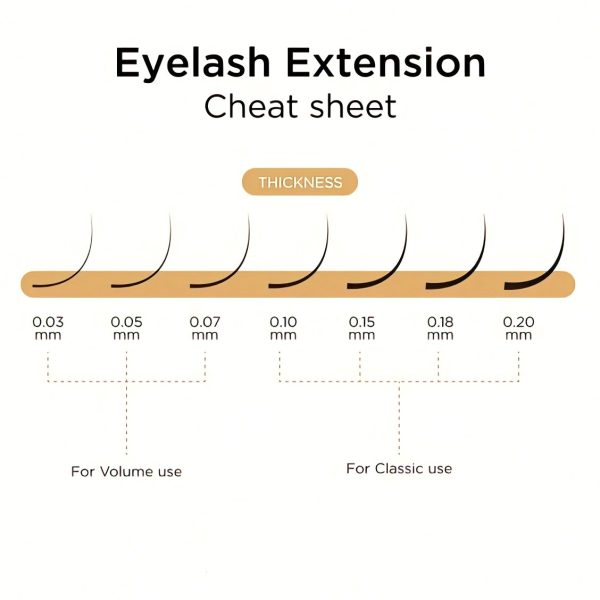 Eyelash Extension
Cheat sheet

THICKNESS

0.03 mm
0.05 mm
0.07 mm
0.10 mm
0.15 mm
0.18 mm
0.20 mm

For Volume use

For Classic use